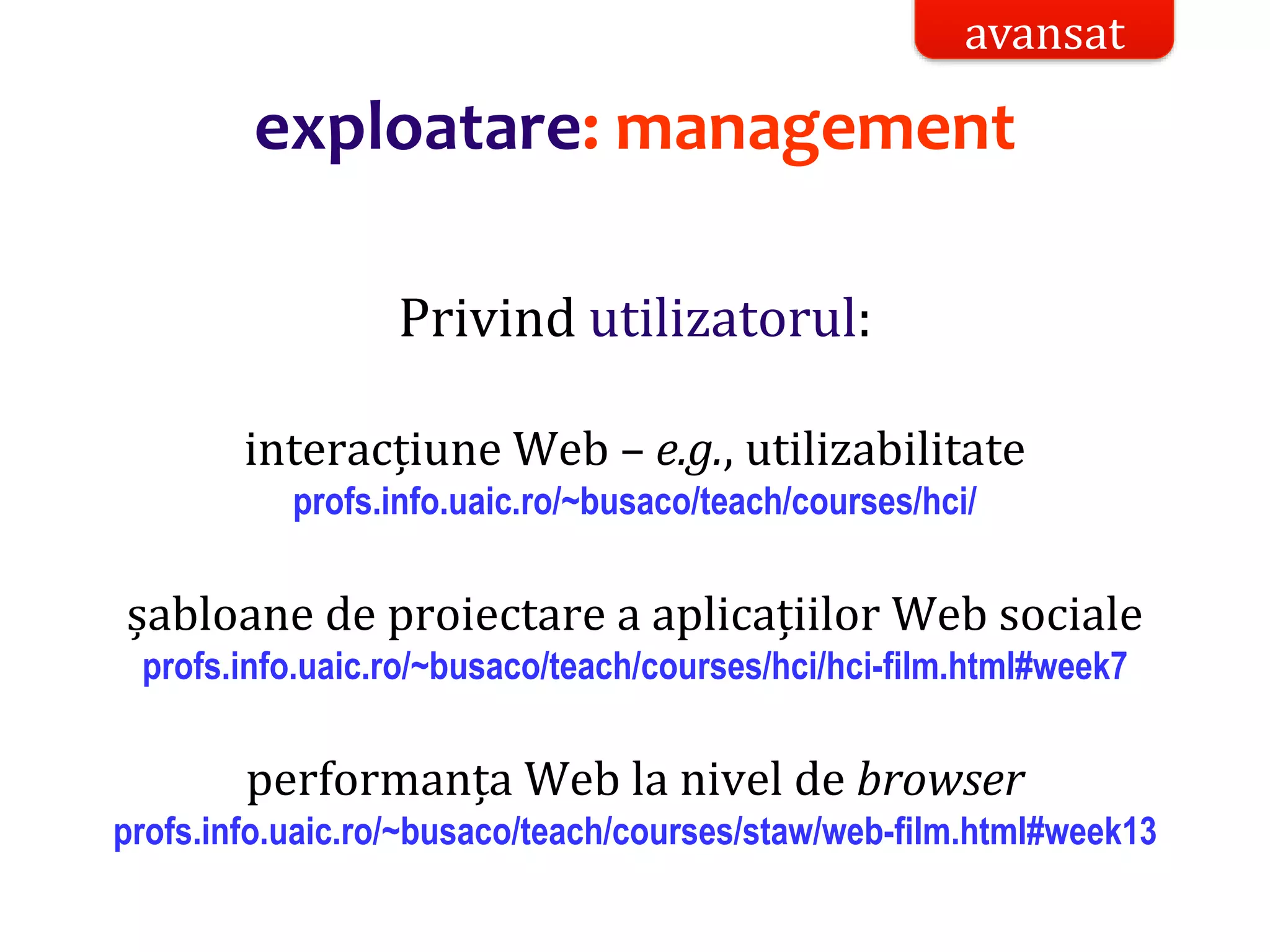 avansat

exploatare: management

Privind utilizatorul:

interacțiune Web – e.g., utilizabilitate
profs.info.uaic.ro/~busaco/teach/courses/hci/

șabloane de proiectare a aplicațiilor Web sociale
profs.info.uaic.ro/~busaco/teach/courses/hci/hci-film.html#week7

performanța Web la nivel de browser
profs.info.uaic.ro/~busaco/teach/courses/staw/web-film.html#week13